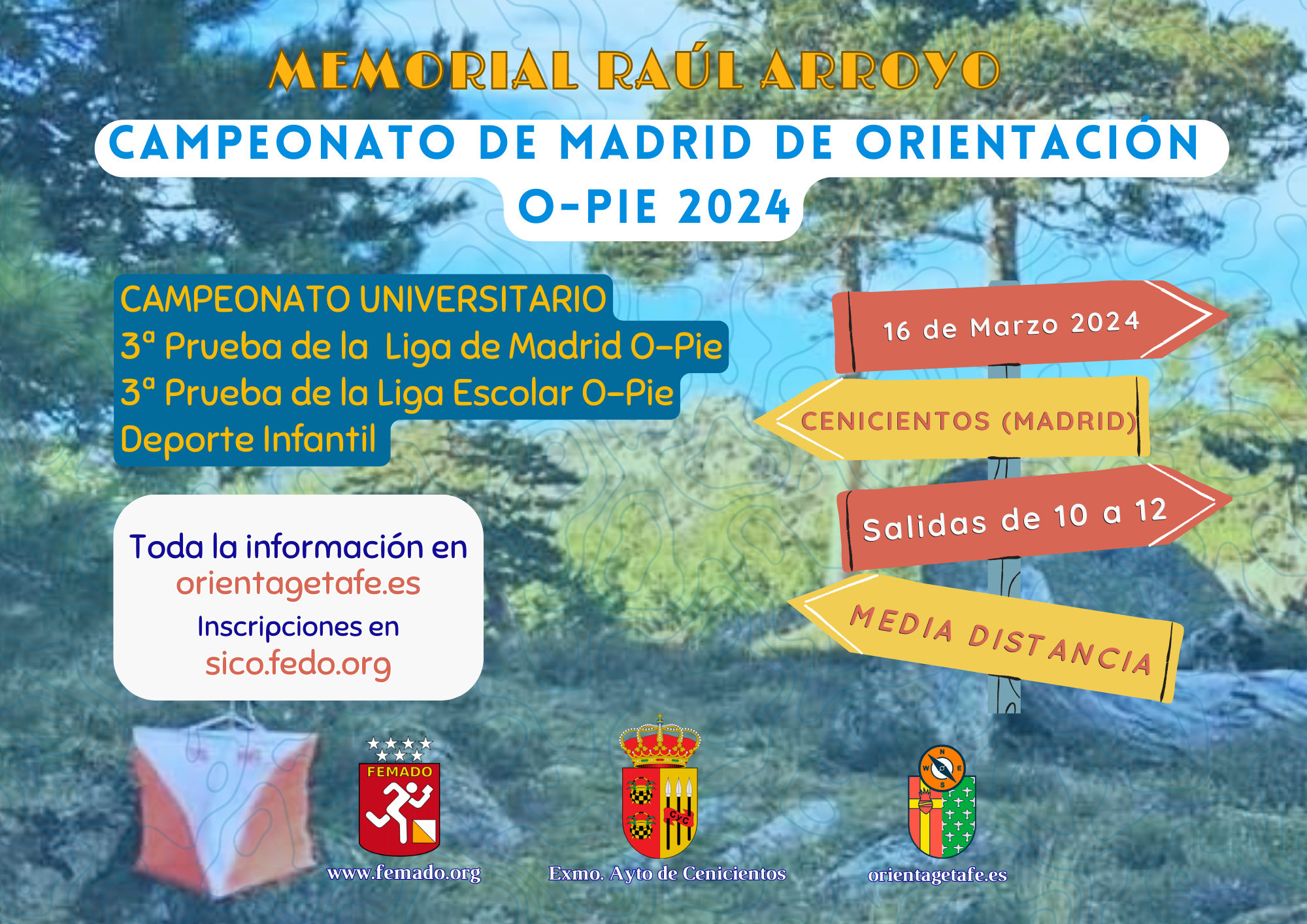 MEMORIAL RAÚL ARROYO

CAMPEONATO DE MADRID DE ORIENTACIÓN O-PIE 2024

CAMPEONATO UNIVERSITARIO
3ª Prueba de la Liga de Madrid O-Pie
3ª Prueba de la Liga Escolar O-Pie
Deporte Infantil

16 de Marzo 2024

CENICIENTOS (MADRID)

Salidas de 10 a 12

MEDIA DISTANCIA

Toda la información en
orientagetafe.es
Inscripciones en
sico.fedo.org

FEMADO
www.femado.org

CyC
Exmo. Ayto de Cenicientos

N W E S
orientagetafe.es